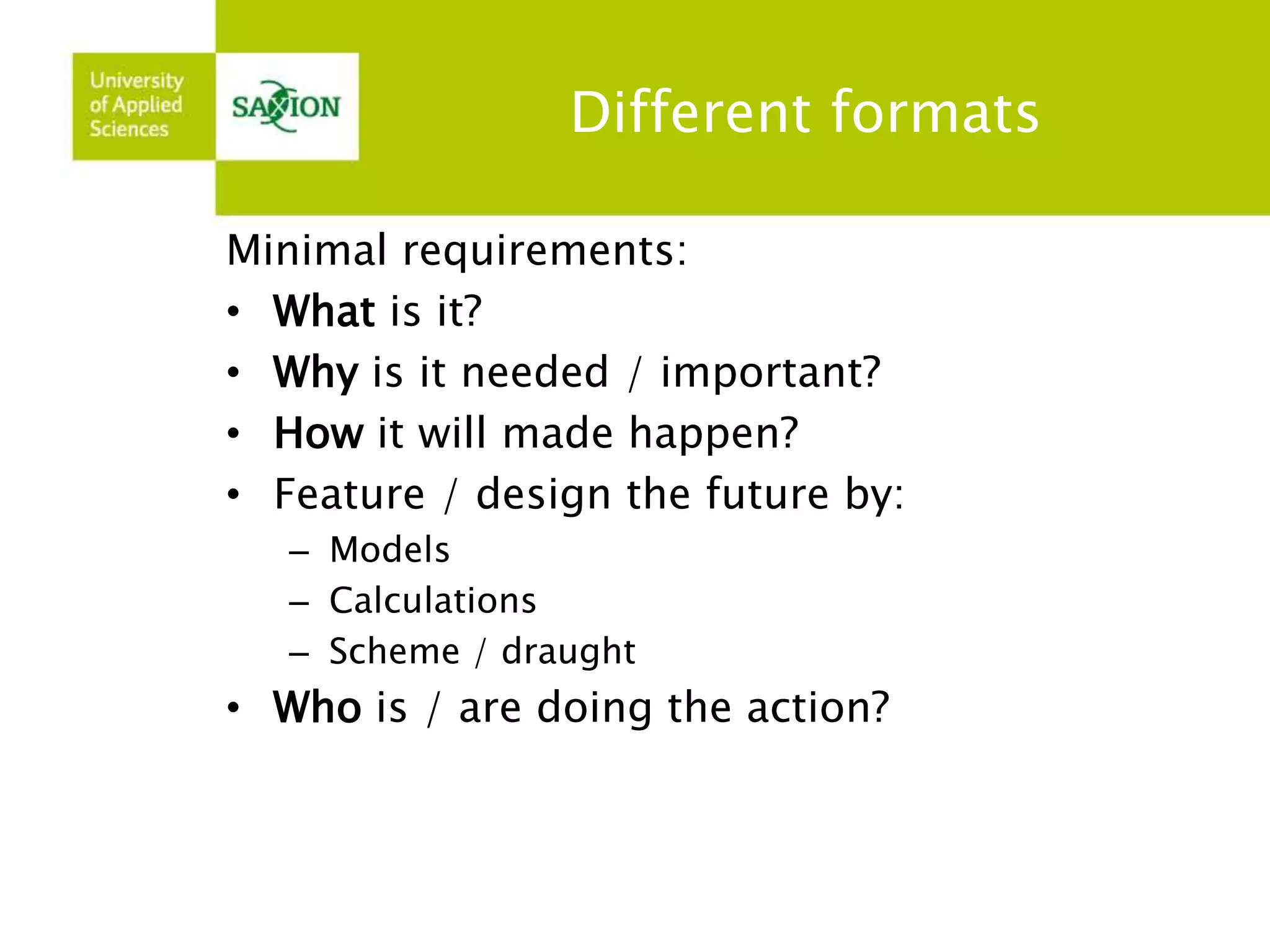 University of Applied Sciences

SAXION

Different formats

Minimal requirements:
• What is it?
• Why is it needed / important?
• How it will made happen?
• Feature / design the future by:
– Models
– Calculations
– Scheme / draught
• Who is / are doing the action?